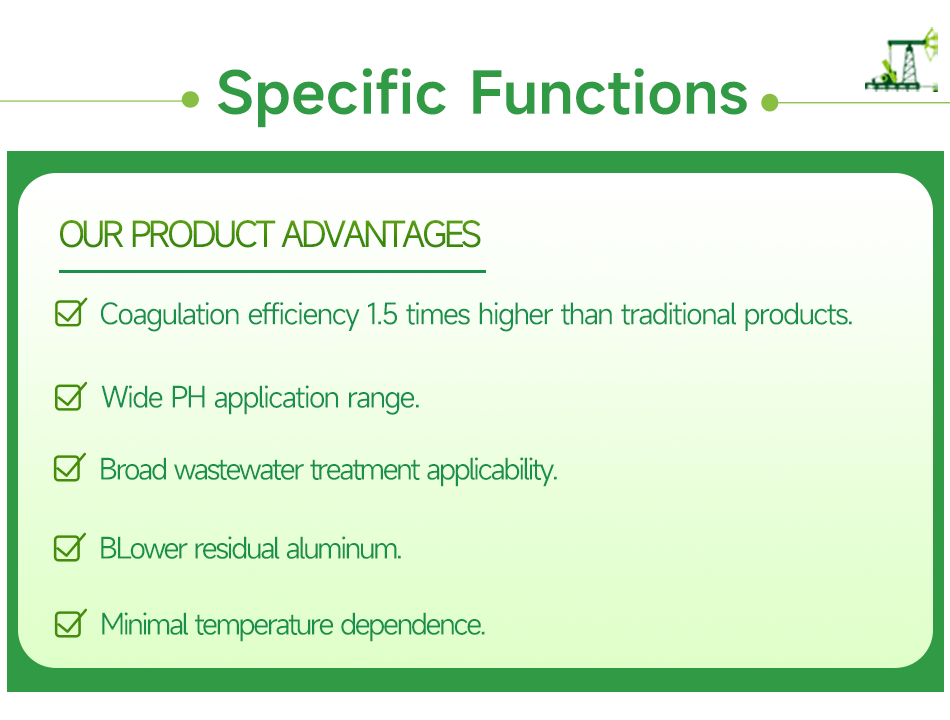 Specific Functions

OUR PRODUCT ADVANTAGES

Coagulation efficiency 1.5 times higher than traditional products.

Wide PH application range.

Broad wastewater treatment applicability.

BLower residual aluminum.

Minimal temperature dependence.